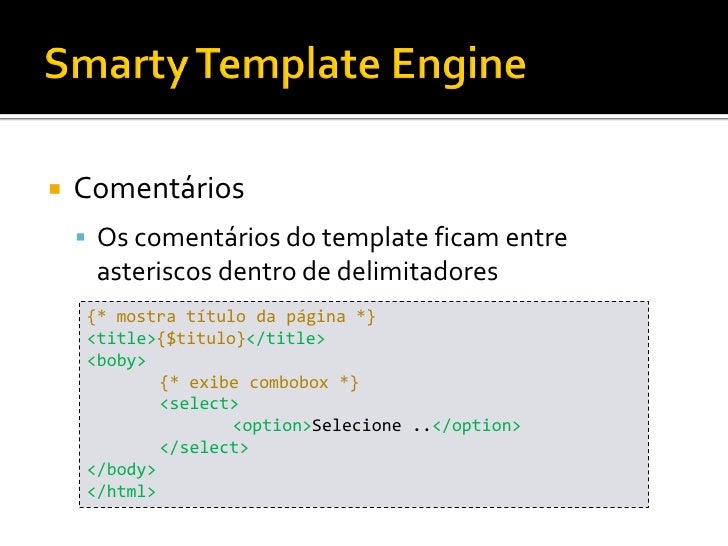 Smarty Template Engine

Comentários

Os comentários do template ficam entre asteriscos dentro de delimitadores

{* mostra título da página *}
<title>{$titulo}</title>
<boby>
{* exibe combobox *}
<select>
<option>Selecione ..</option>
</select>
</body>
</html>